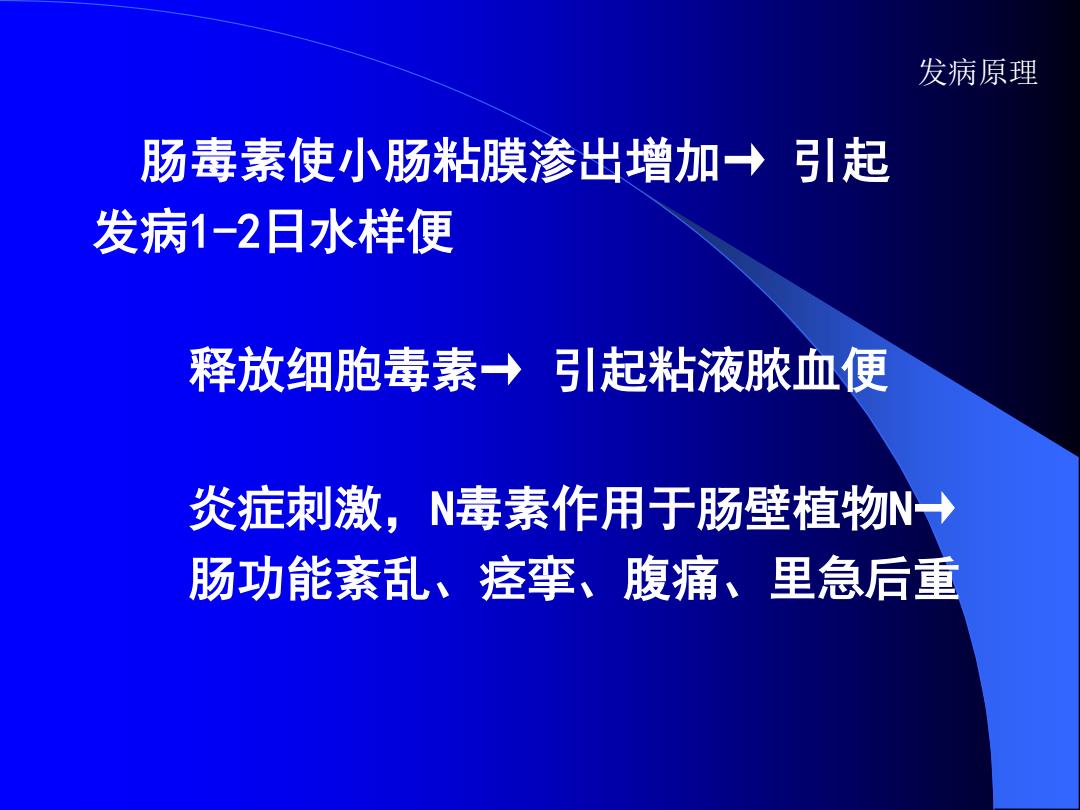 发病原理

肠毒素使小肠粘膜渗出增加→ 引起发病1-2日水样便

释放细胞毒素→ 引起粘液脓血便

炎症刺激，N毒素作用于肠壁植物N→ 肠功能紊乱、痉挛、腹痛、里急后重